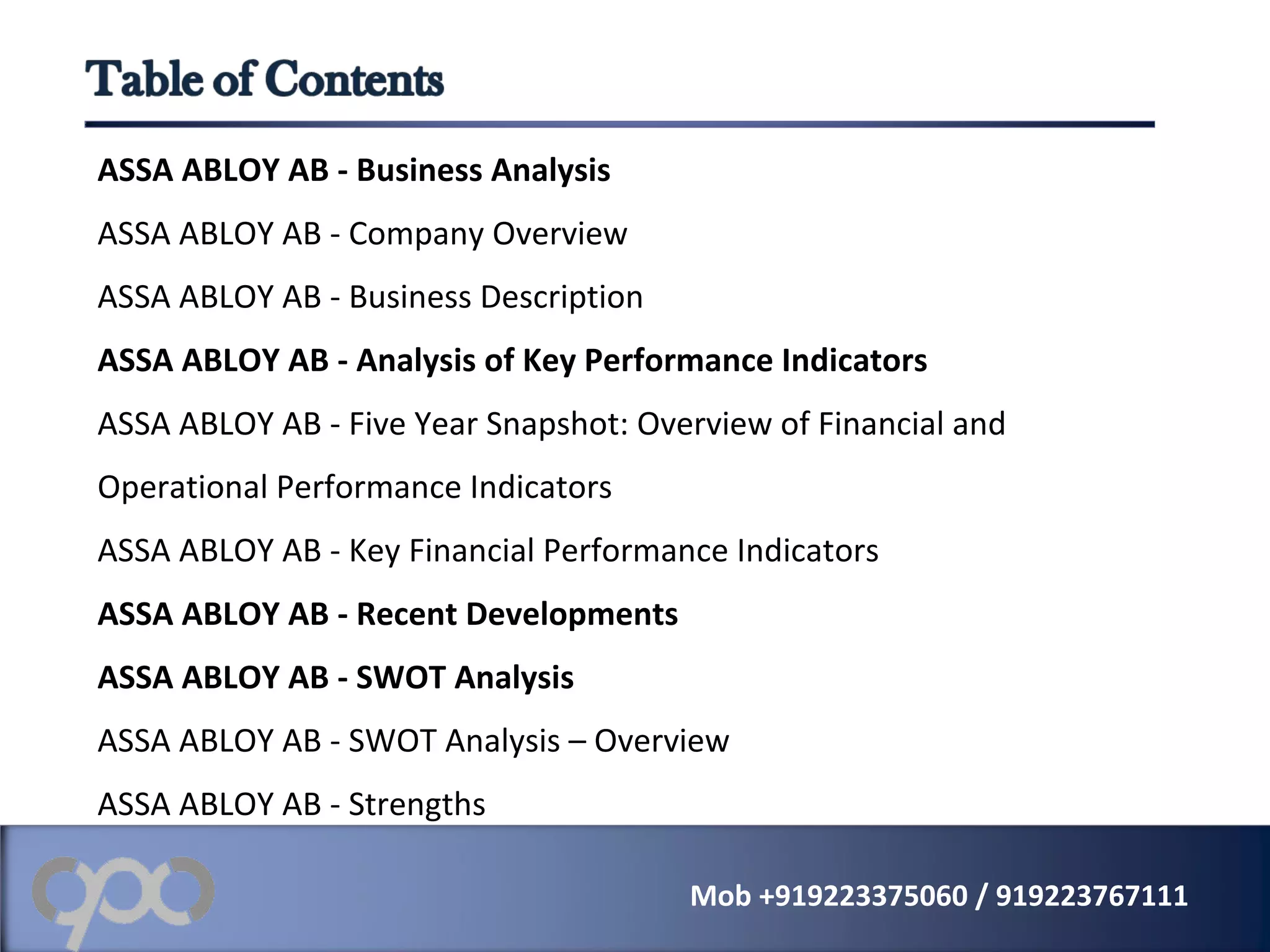 Table of Contents

ASSA ABLOY AB - Business Analysis

ASSA ABLOY AB - Company Overview

ASSA ABLOY AB - Business Description

ASSA ABLOY AB - Analysis of Key Performance Indicators

ASSA ABLOY AB - Five Year Snapshot: Overview of Financial and Operational Performance Indicators

ASSA ABLOY AB - Key Financial Performance Indicators

ASSA ABLOY AB - Recent Developments

ASSA ABLOY AB - SWOT Analysis

ASSA ABLOY AB - SWOT Analysis – Overview

ASSA ABLOY AB - Strengths

Mob +919223375060 / 919223767111